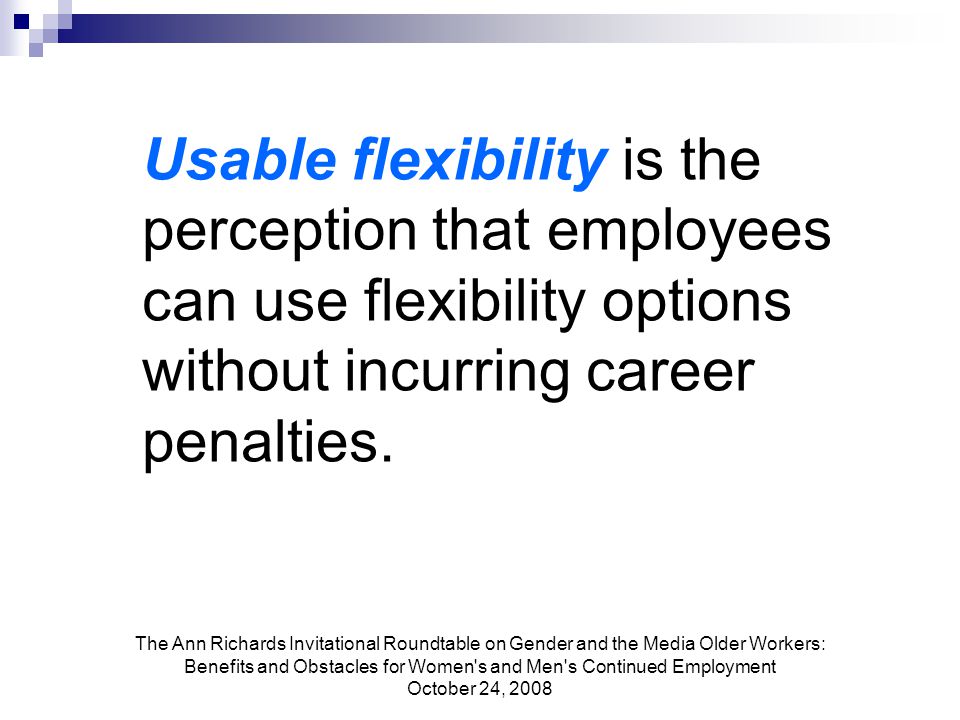 Usable flexibility is the perception that employees can use flexibility options without incurring career penalties.

The Ann Richards Invitational Roundtable on Gender and the Media Older Workers: Benefits and Obstacles for Women's and Men's Continued Employment
October 24, 2008